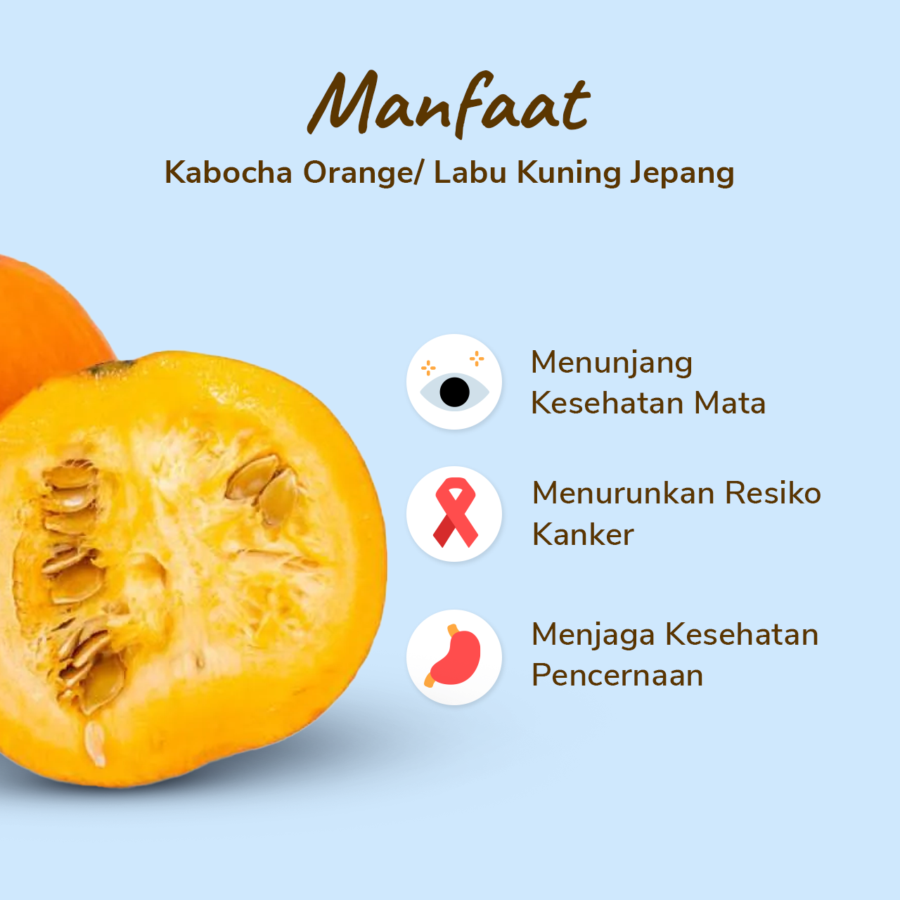 Manfaat
Kabocha Orange/ Labu Kuning Jepang

Menunjang Kesehatan Mata

Menurunkan Resiko Kanker

Menjaga Kesehatan Pencernaan